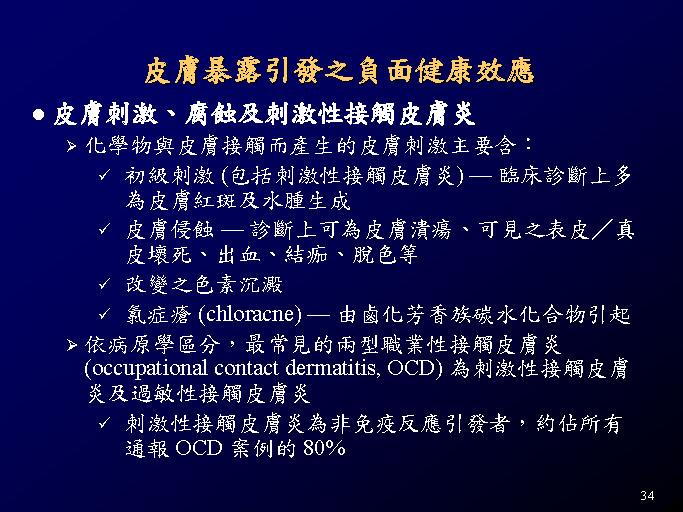 皮膚暴露引發之負面健康效應

● 皮膚刺激、腐蝕及刺激性接觸皮膚炎

➢ 化學物與皮膚接觸而產生的皮膚刺激主要含：

✓ 初級刺激 (包括刺激性接觸皮膚炎) — 臨床診斷上多為皮膚紅斑及水腫生成

✓ 皮膚侵蝕 — 診斷上可為皮膚潰瘍、可見之表皮／真皮壞死、出血、結痂、脫色等

✓ 改變之色素沉澱

✓ 氯痤瘡 (chloracne) — 由鹵化芳香族碳水化合物引起

➢ 依病原學區分，最常見的兩型職業性接觸皮膚炎 (occupational contact dermatitis, OCD) 為刺激性接觸皮膚炎及過敏性接觸皮膚炎

✓ 刺激性接觸皮膚炎為非免疫反應引發者，約佔所有通報 OCD 案例的 80%

34